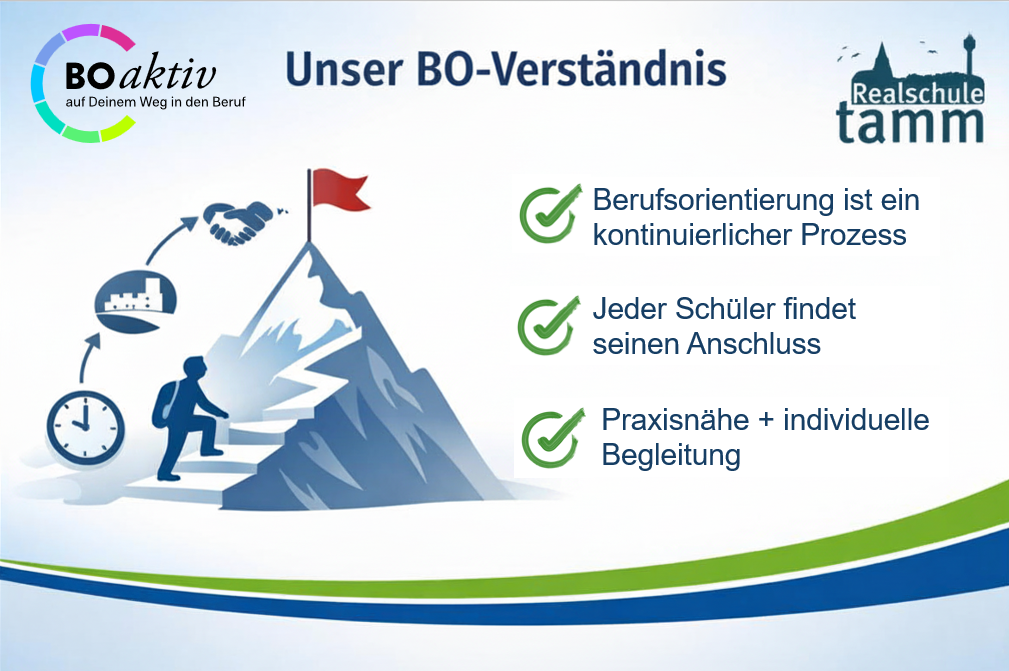 BOaktiv
auf Deinem Weg in den Beruf

Unser BO-Verständnis

Realschule
tamm

Berufsorientierung ist ein kontinuierlicher Prozess

Jeder Schüler findet seinen Anschluss

Praxisnähe + individuelle Begleitung